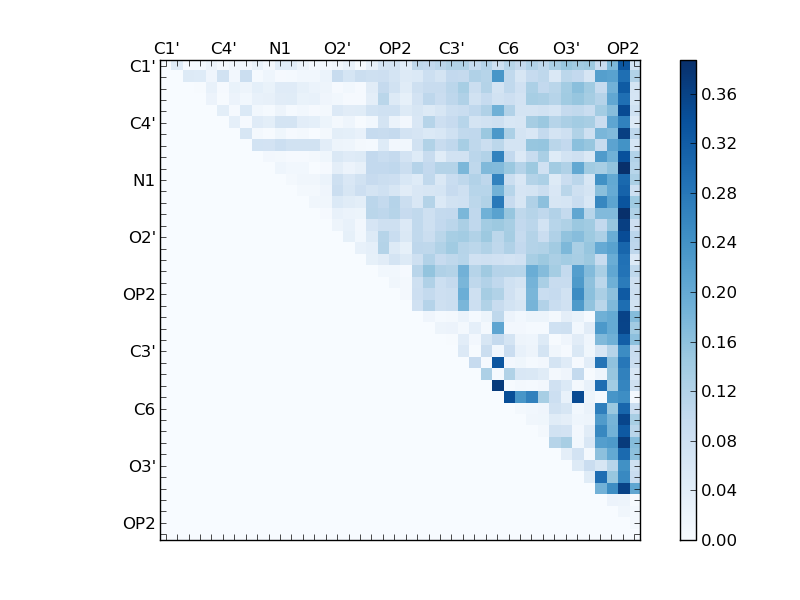 C1' C4' N1 O2' OP2 C3' C6 O3' OP2

C1'
C4'
N1
O2'
OP2
C3'
C6
O3'
OP2

0.36
0.32
0.28
0.24
0.20
0.16
0.12
0.08
0.04
0.00